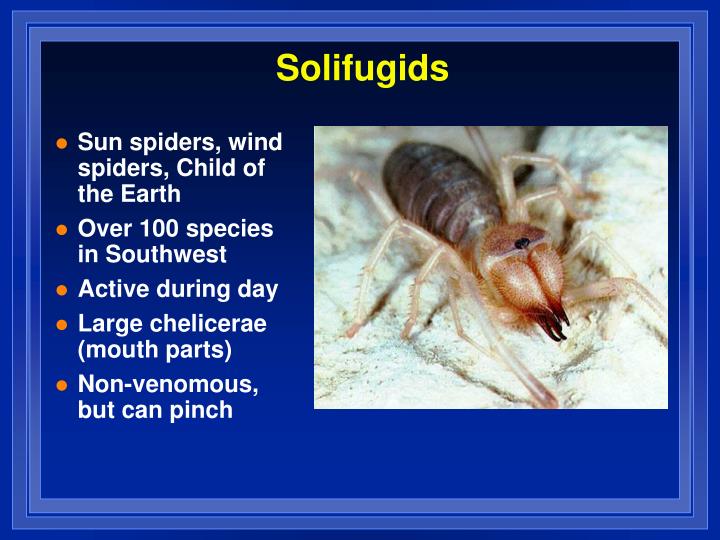 Solifugids

- Sun spiders, wind spiders, Child of the Earth
- Over 100 species in Southwest
- Active during day
- Large chelicerae (mouth parts)
- Non-venomous, but can pinch